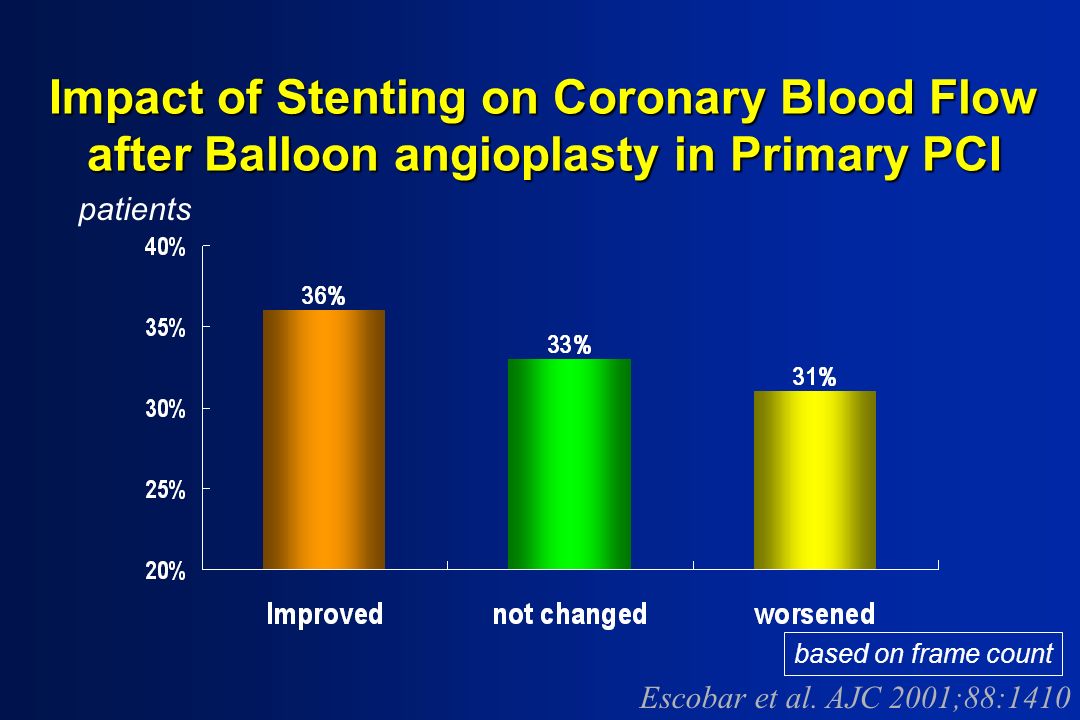 Impact of Stenting on Coronary Blood Flow after Balloon angioplasty in Primary PCI

patients

40%
35%
30%
25%
20%

36%
33%
31%

Improved
not changed
worsened

based on frame count

Escobar et al. AJC 2001;88:1410